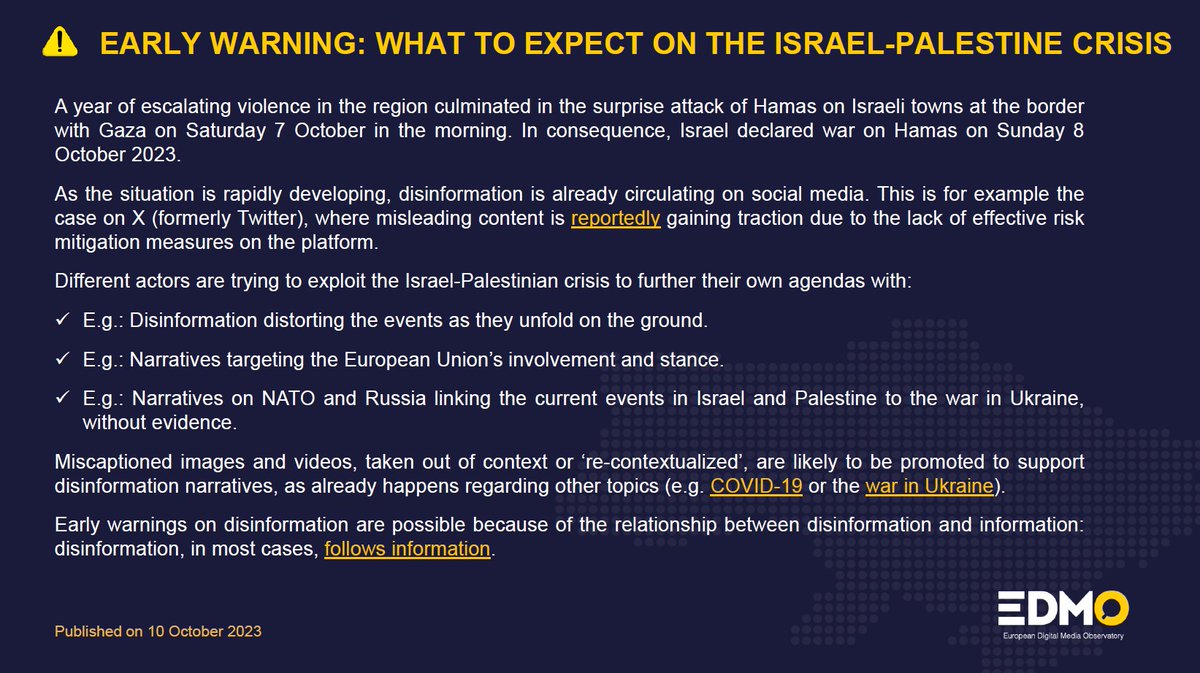 EARLY WARNING: WHAT TO EXPECT ON THE ISRAEL-PALESTINE CRISIS

A year of escalating violence in the region culminated in the surprise attack of Hamas on Israeli towns at the border with Gaza on Saturday 7 October in the morning. In consequence, Israel declared war on Hamas on Sunday 8 October 2023.

As the situation is rapidly developing, disinformation is already circulating on social media. This is for example the case on X (formerly Twitter), where misleading content is reportedly gaining traction due to the lack of effective risk mitigation measures on the platform.

Different actors are trying to exploit the Israel-Palestinian crisis to further their own agendas with:

✓ E.g.: Disinformation distorting the events as they unfold on the ground.

✓ E.g.: Narratives targeting the European Union's involvement and stance.

✓ E.g.: Narratives on NATO and Russia linking the current events in Israel and Palestine to the war in Ukraine, without evidence.

Miscaptioned images and videos, taken out of context or 're-contextualized', are likely to be promoted to support disinformation narratives, as already happens regarding other topics (e.g. COVID-19 or the war in Ukraine).

Early warnings on disinformation are possible because of the relationship between disinformation and information: disinformation, in most cases, follows information.

Published on 10 October 2023

EDMO
European Digital Media Observatory